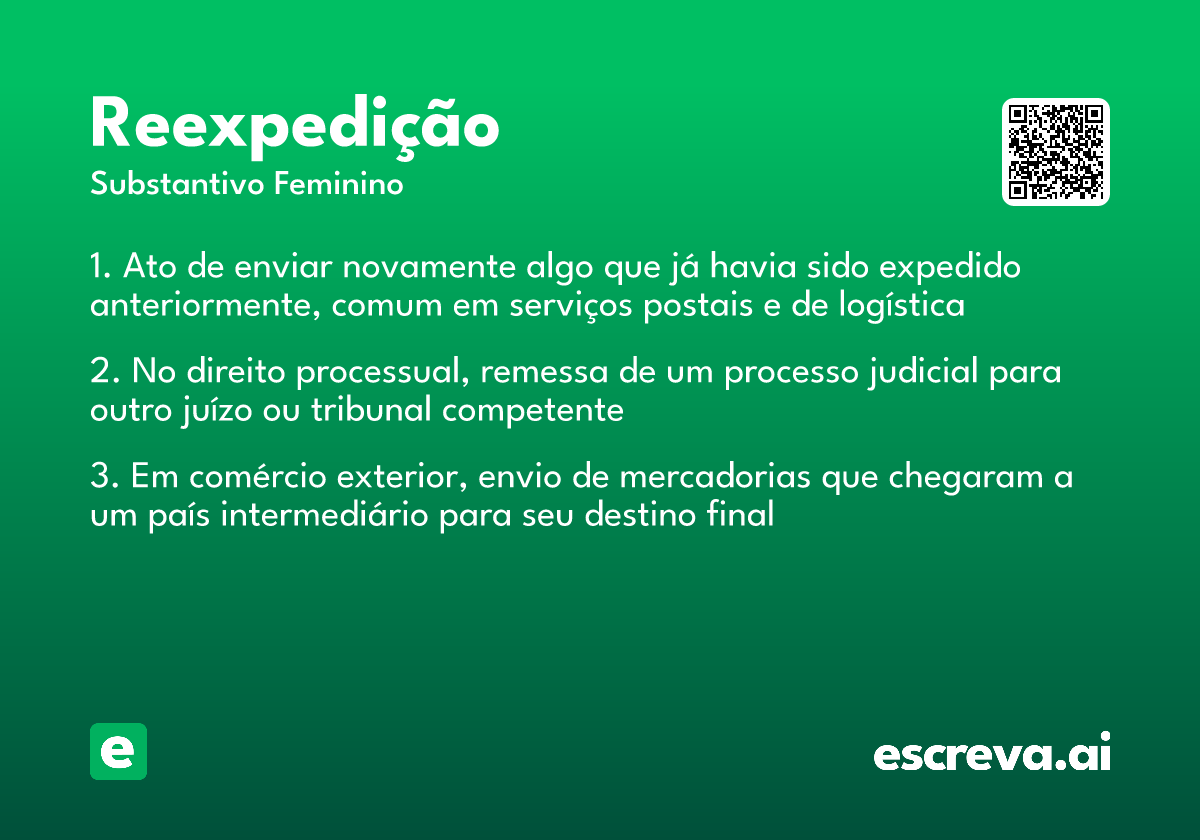 Reexpedição

Substantivo Feminino

1. Ato de enviar novamente algo que já havia sido expedido anteriormente, comum em serviços postais e de logística

2. No direito processual, remessa de um processo judicial para outro juízo ou tribunal competente

3. Em comércio exterior, envio de mercadorias que chegaram a um país intermediário para seu destino final

e

escreva.ai